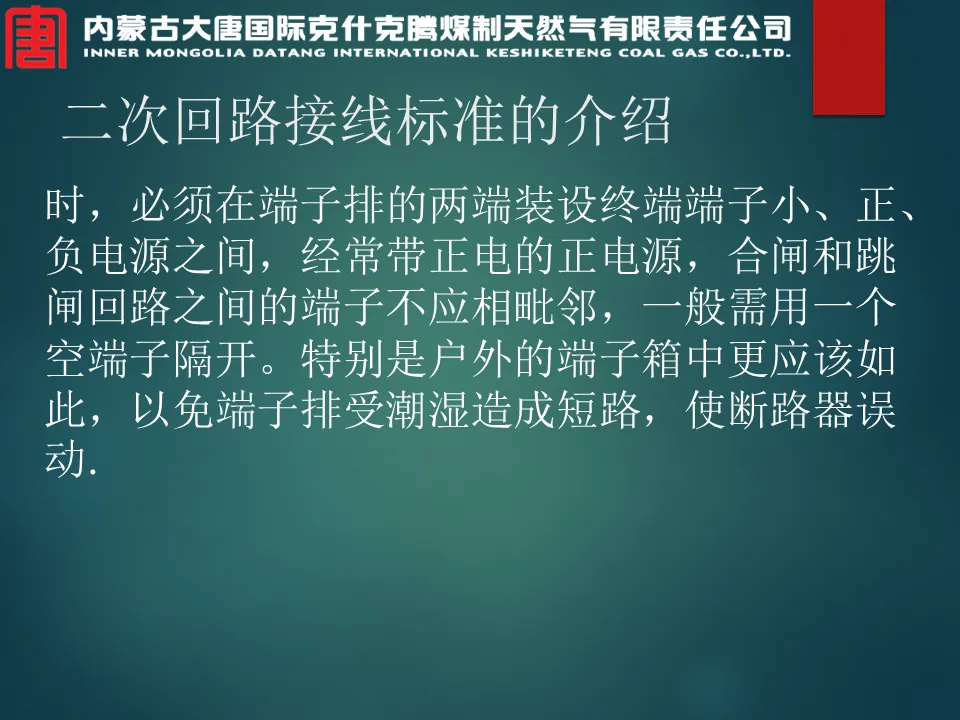 内蒙古大唐国际克什克腾煤制天然气有限责任公司
INNER MONGOLIA DATANG INTERNATIONAL KESHIKETENG COAL GAS CO.,LTD.

二次回路接线标准的介绍

时，必须在端子排的两端装设终端端子小、正、负电源之间，经常带正电的正电源，合闸和跳闸回路之间的端子不应相毗邻，一般需用一个空端子隔开。特别是户外的端子箱中更应该如此，以免端子排受潮湿造成短路，使断路器误动.